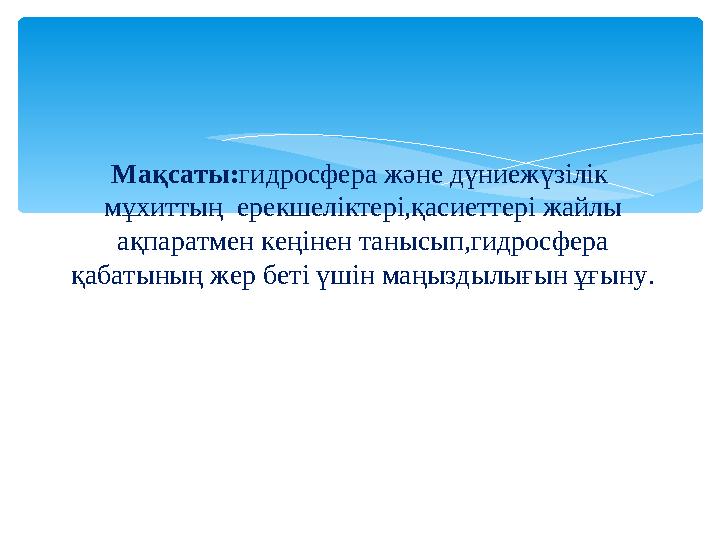 Мақсаты:гидросфера және дүниежүзілік мұхиттың ерекшеліктері,қасиеттері жайлы ақпаратмен кеңінен танысып,гидросфера қабатының жер беті үшін маңыздылығын ұғыну.